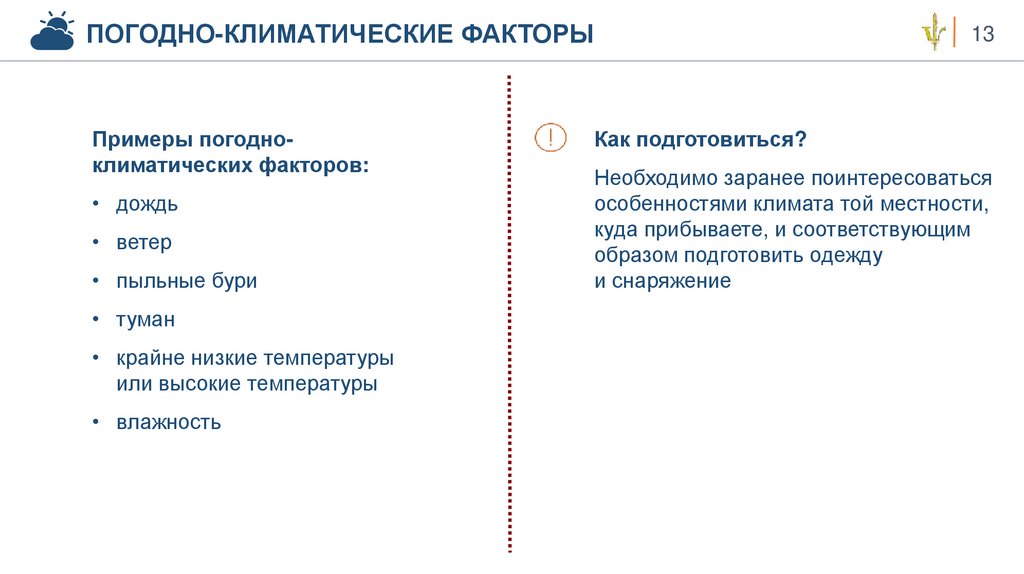 ПОГОДНО-КЛИМАТИЧЕСКИЕ ФАКТОРЫ

13

Примеры погодно-климатических факторов:

• дождь
• ветер
• пыльные бури
• туман
• крайне низкие температуры или высокие температуры
• влажность

!

Как подготовиться?

Необходимо заранее поинтересоваться особенностями климата той местности, куда прибываете, и соответствующим образом подготовить одежду и снаряжение